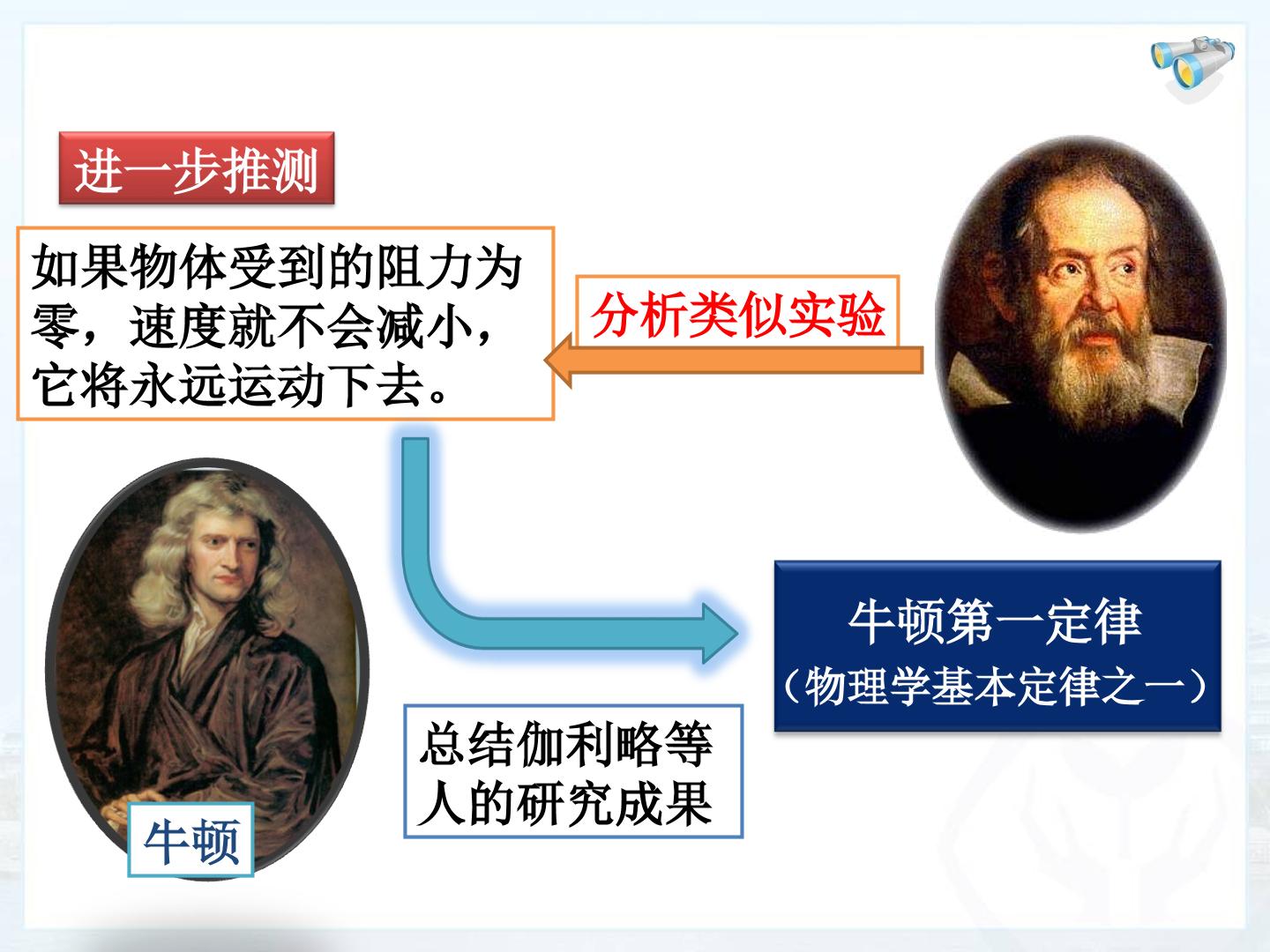 进一步推测

如果物体受到的阻力为零，速度就不会减小，它将永远运动下去。

分析类似实验

牛顿第一定律
（物理学基本定律之一）

总结伽利略等人的研究成果

牛顿